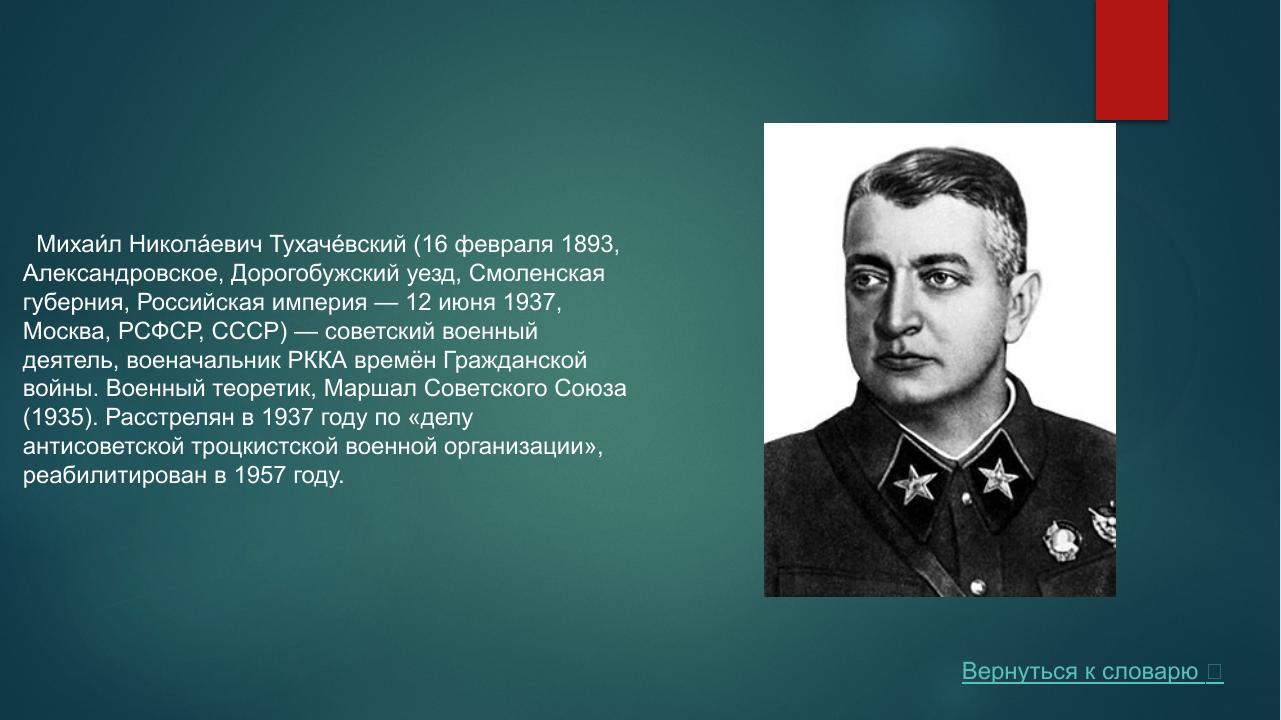 Михаи́л Никола́евич Тухаче́вский (16 февраля 1893, Александровское, Дорогобужский уезд, Смоленская губерния, Российская империя — 12 июня 1937, Москва, РСФСР, СССР) — советский военный деятель, военачальник РККА времён Гражданской войны. Военный теоретик, Маршал Советского Союза (1935). Расстрелян в 1937 году по «делу антисоветской троцкистской военной организации», реабилитирован в 1957 году.

Вернуться к словарю